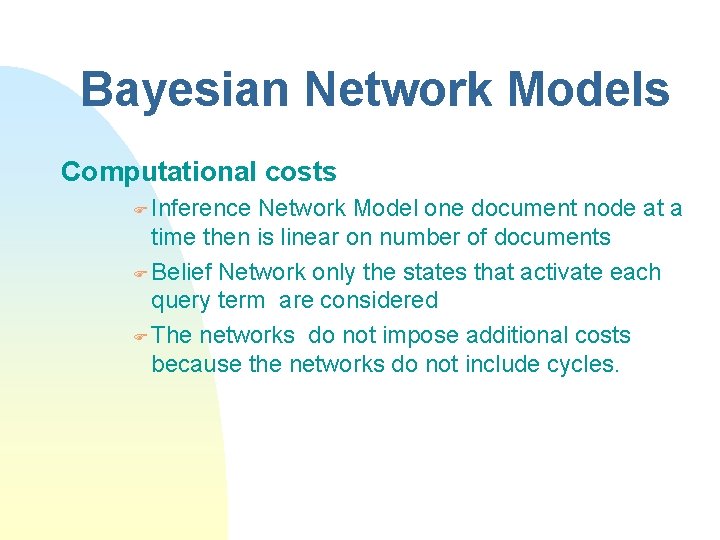 Bayesian Network Models

Computational costs

Inference Network Model one document node at a time then is linear on number of documents

Belief Network only the states that activate each query term are considered

The networks do not impose additional costs because the networks do not include cycles.